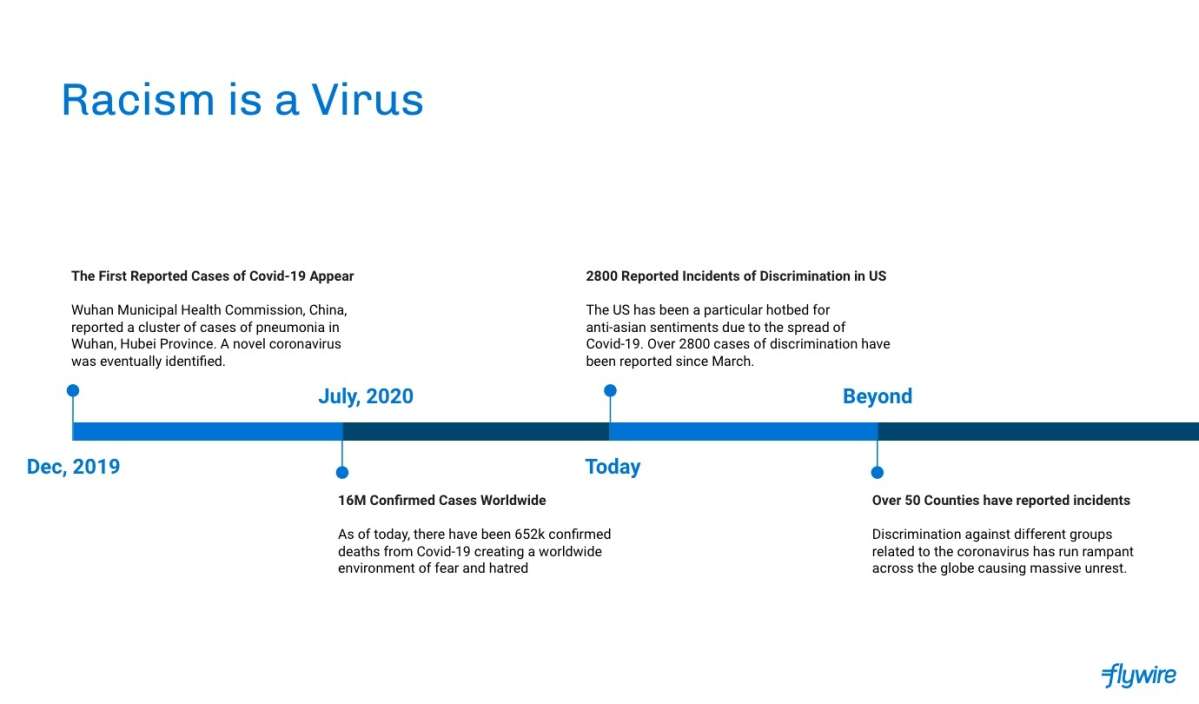 Racism is a Virus

The First Reported Cases of Covid-19 Appear

Wuhan Municipal Health Commission, China, reported a cluster of cases of pneumonia in Wuhan, Hubei Province. A novel coronavirus was eventually identified.

Dec, 2019

July, 2020

16M Confirmed Cases Worldwide

As of today, there have been 652k confirmed deaths from Covid-19 creating a worldwide environment of fear and hatred

2800 Reported Incidents of Discrimination in US

The US has been a particular hotbed for anti-asian sentiments due to the spread of Covid-19. Over 2800 cases of discrimination have been reported since March.

Today

Beyond

Over 50 Counties have reported incidents

Discrimination against different groups related to the coronavirus has run rampant across the globe causing massive unrest.

flywire